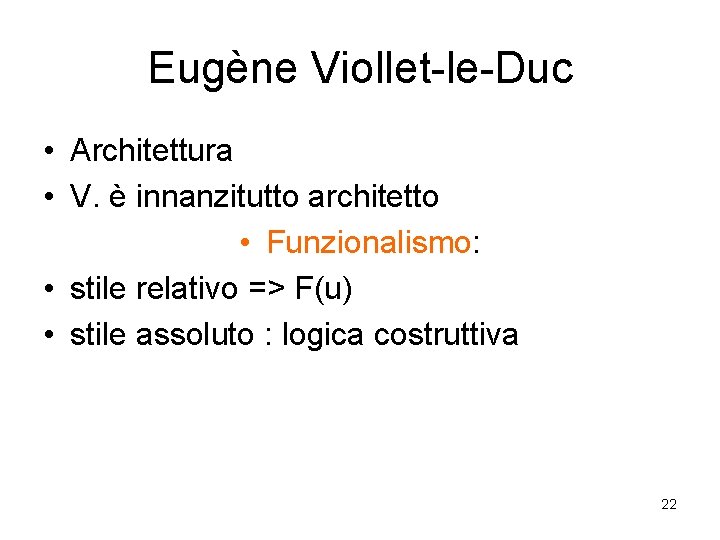 Eugène Viollet-le-Duc

• Architettura
• V. è innanzitutto architetto
• Funzionalismo:
• stile relativo => F(u)
• stile assoluto : logica costruttiva

22